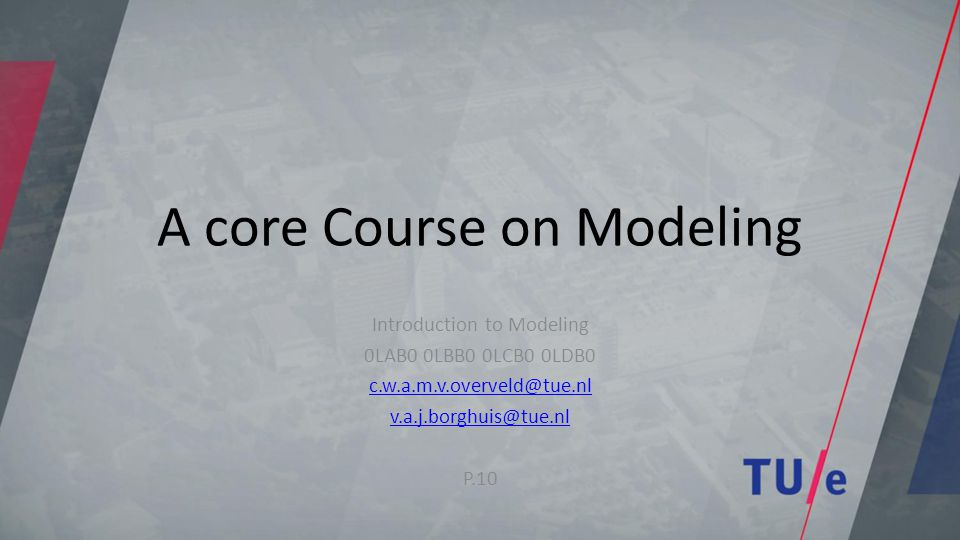 A core Course on Modeling

Introduction to Modeling

0LAB0 0LBB0 0LCB0 0LDB0

c.w.a.m.v.overveld@tue.nl

v.a.j.borghuis@tue.nl

P.10

TU/e